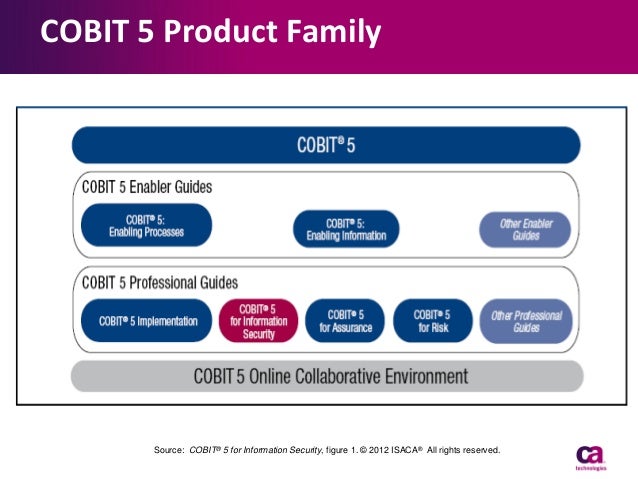 COBIT 5 Product Family

COBIT® 5

COBIT 5 Enabler Guides

COBIT® 5: Enabling Processes

COBIT® 5: Enabling Information

Other Enabler Guides

COBIT 5 Professional Guides

COBIT® 5 Implementation

COBIT® 5 for Information Security

COBIT® 5 for Assurance

COBIT® 5 for Risk

Other Professional Guides

COBIT 5 Online Collaborative Environment

Source: COBIT® 5 for Information Security, figure 1. © 2012 ISACA® All rights reserved.

ca technologies